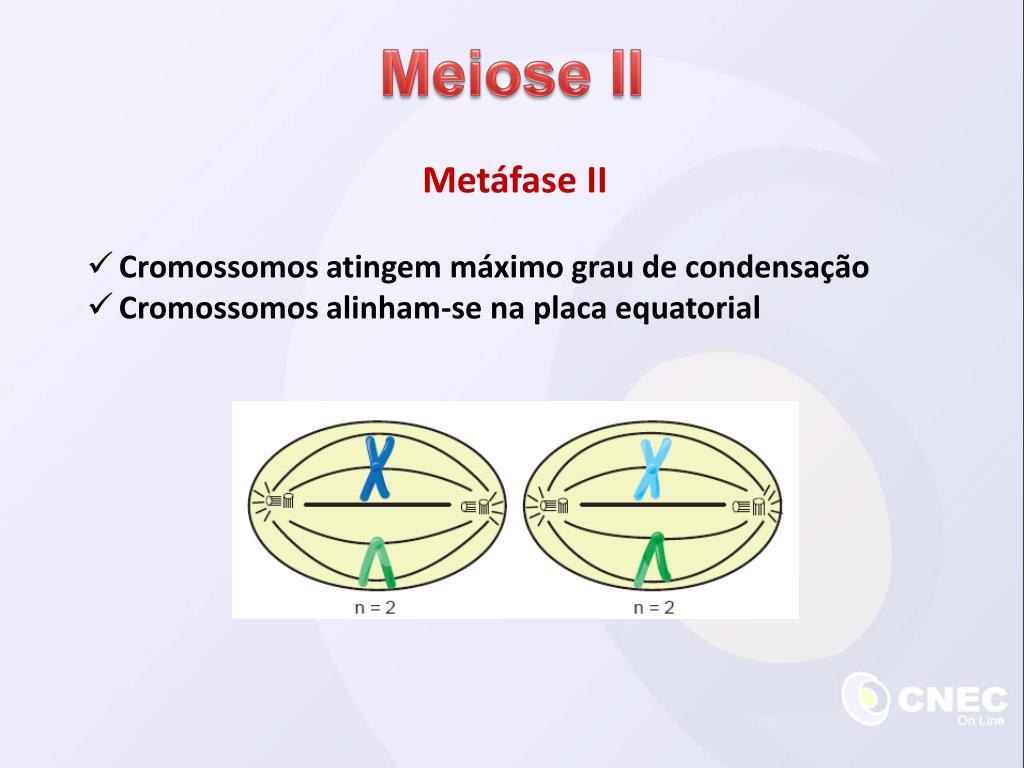 Meiose II

Metáfase II

✓ Cromossomos atingem máximo grau de condensação
✓ Cromossomos alinham-se na placa equatorial

n = 2

n = 2

CNEC
On Line